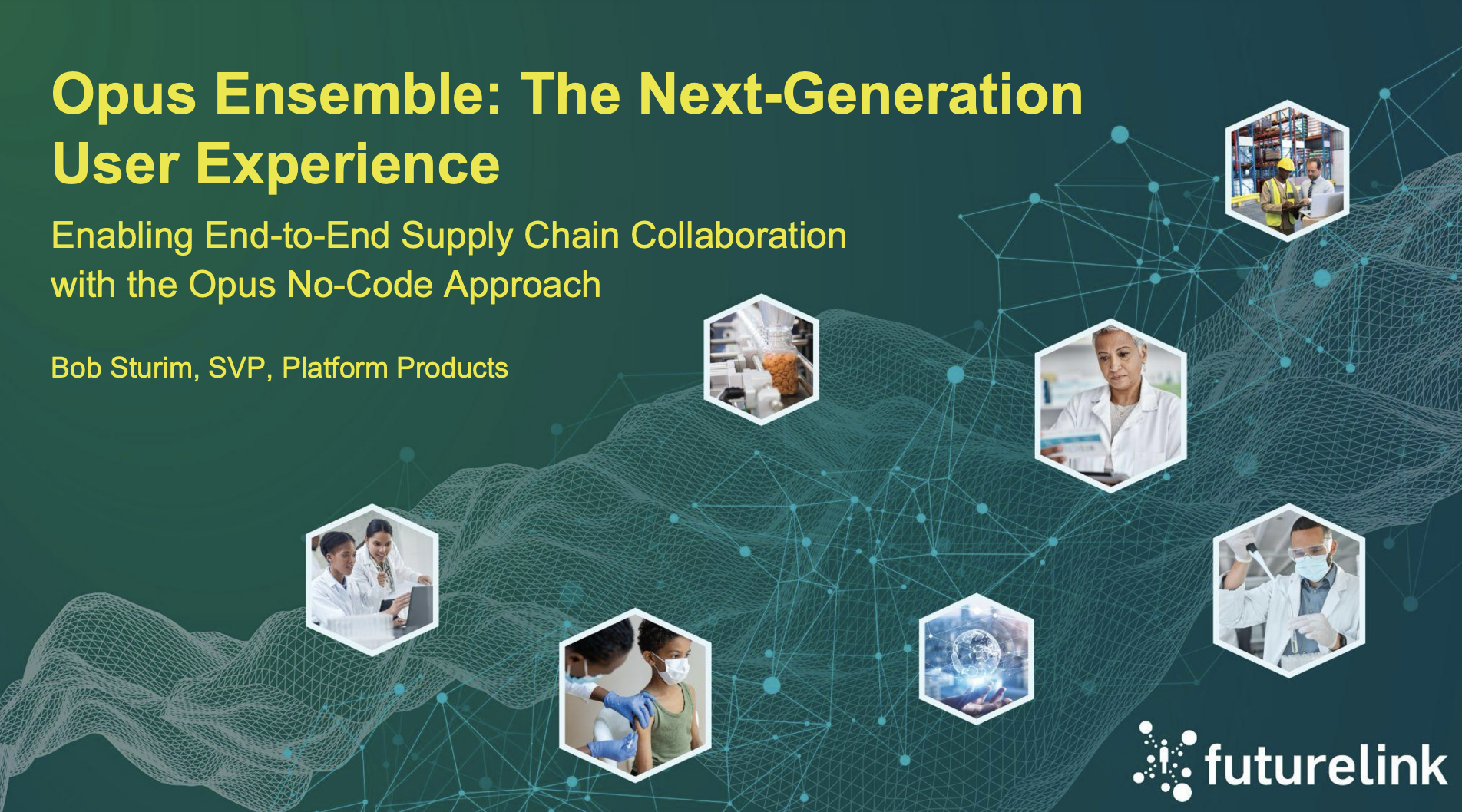 Opus Ensemble: The Next-Generation User Experience

Enabling End-to-End Supply Chain Collaboration with the Opus No-Code Approach

Bob Sturim, SVP, Platform Products

futurelink